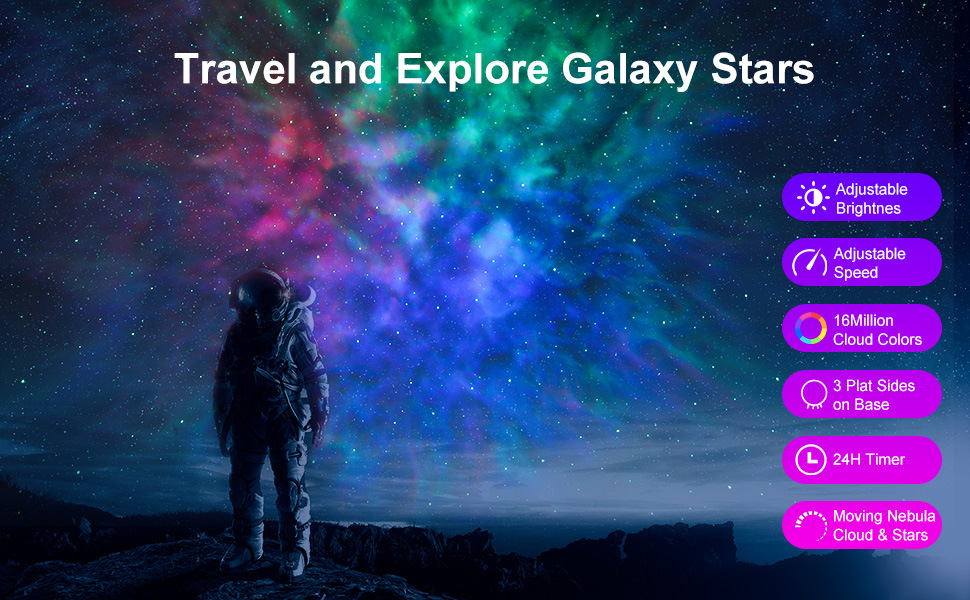 Travel and Explore Galaxy Stars

Adjustable Brightnes

Adjustable Speed

16Million Cloud Colors

3 Plat Sides on Base

24H Timer

Moving Nebula Cloud & Stars